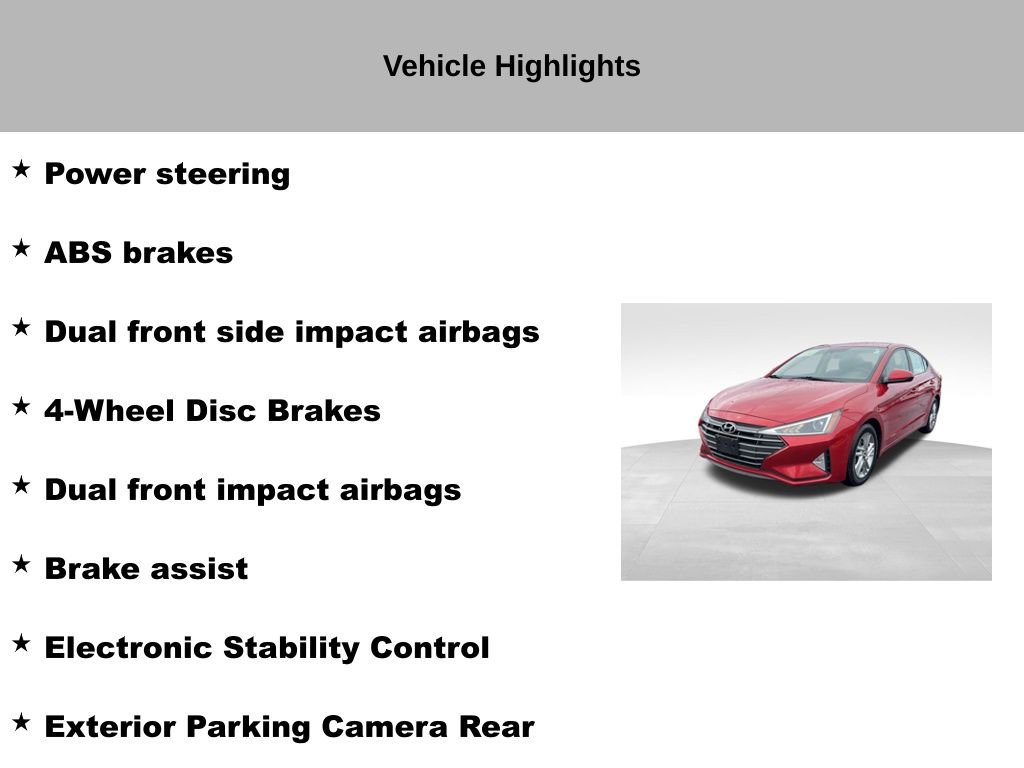 Vehicle Highlights

★ Power steering

★ ABS brakes

★ Dual front side impact airbags

★ 4-Wheel Disc Brakes

★ Dual front impact airbags

★ Brake assist

★ Electronic Stability Control

★ Exterior Parking Camera Rear